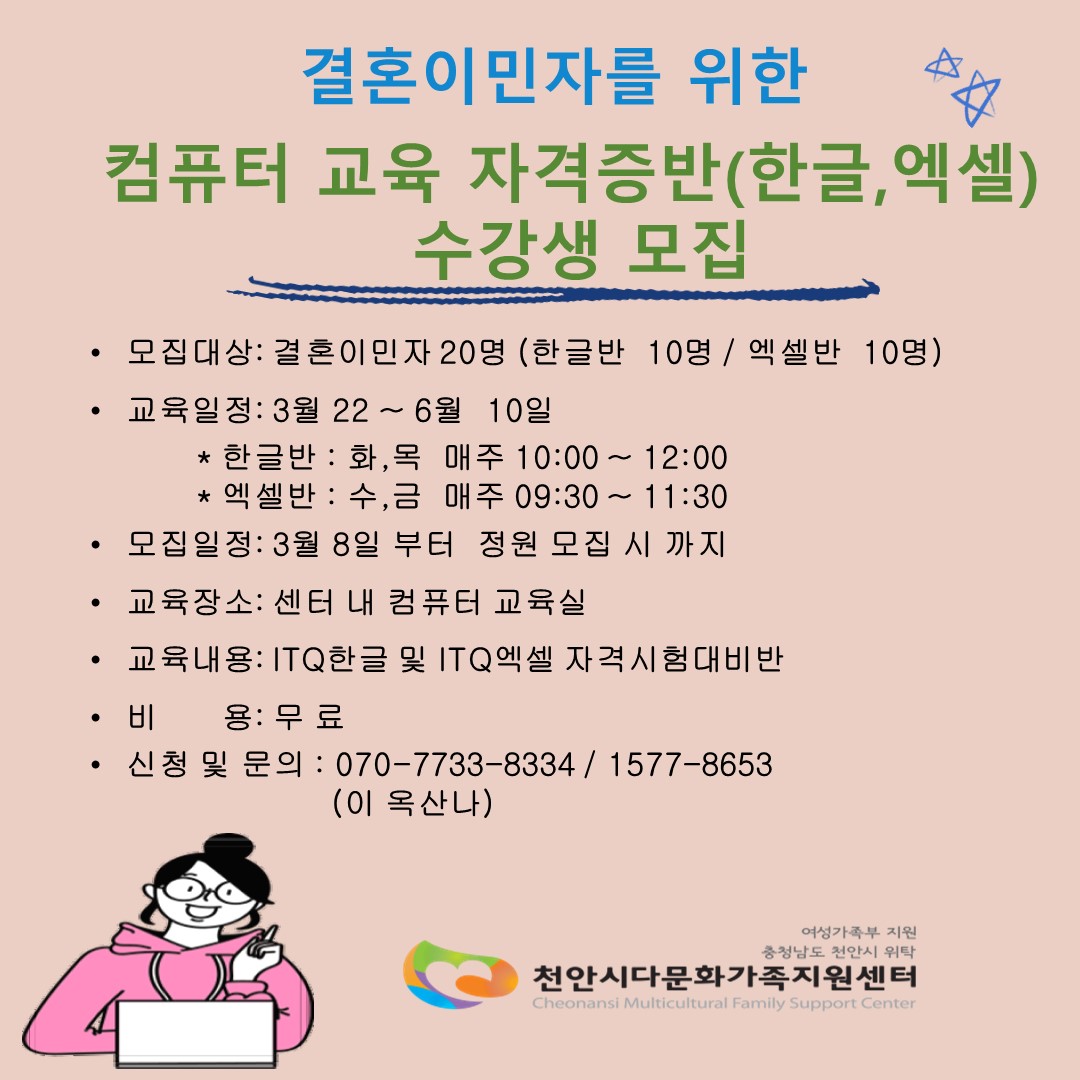 결혼이민자를 위한

컴퓨터 교육 자격증반(한글,엑셀)
수강생 모집

• 모집대상: 결혼이민자 20명 (한글반 10명 / 엑셀반 10명)

• 교육일정: 3월 22 ~ 6월 10일
* 한글반 : 화,목 매주 10:00 ~ 12:00
* 엑셀반 : 수,금 매주 09:30 ~ 11:30

• 모집일정: 3월 8일 부터 정원 모집 시 까지

• 교육장소: 센터 내 컴퓨터 교육실

• 교육내용: ITQ한글 및 ITQ엑셀 자격시험대비반

• 비 용: 무 료

• 신청 및 문의 : 070-7733-8334 / 1577-8653
(이 옥산나)

여성가족부 지원
충청남도 천안시 위탁
천안시다문화가족지원센터
Cheonansi Multicultural Family Support Center